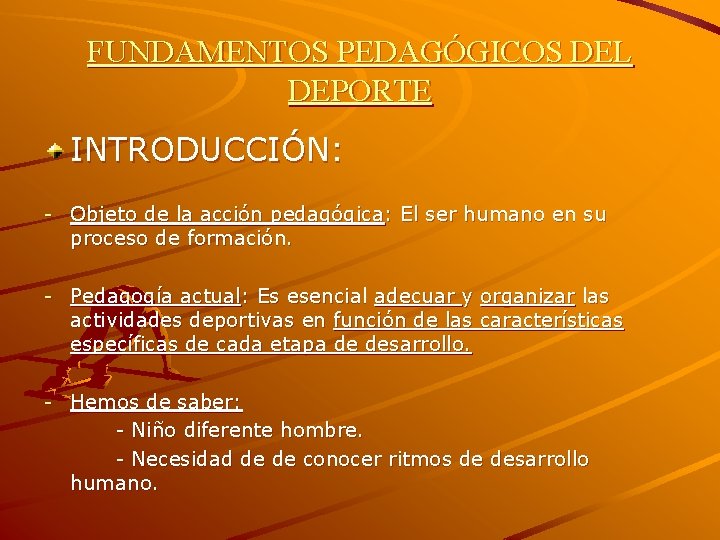 FUNDAMENTOS PEDAGÓGICOS DEL DEPORTE

INTRODUCCIÓN:

- Objeto de la acción pedagógica: El ser humano en su proceso de formación.

- Pedagogía actual: Es esencial adecuar y organizar las actividades deportivas en función de las características específicas de cada etapa de desarrollo.

- Hemos de saber:
- Niño diferente hombre.
- Necesidad de de conocer ritmos de desarrollo humano.